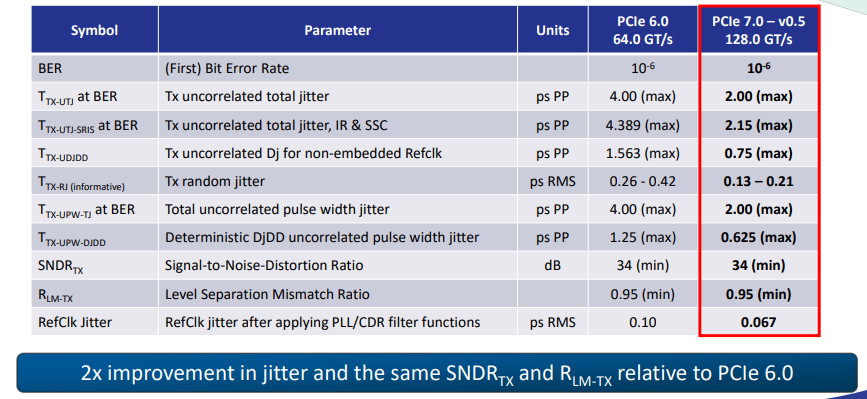 | Symbol | Parameter | Units | PCIe 6.0 64.0 GT/s | PCIe 7.0 – v0.5 128.0 GT/s |
|---|---|---|---|---|
| BER | (First) Bit Error Rate | | $10^{-6}$ | $10^{-6}$ |
| $T_{TX-UTJ}$ at BER | Tx uncorrelated total jitter | ps PP | 4.00 (max) | 2.00 (max) |
| $T_{TX-UTJ-SRIS}$ at BER | Tx uncorrelated total jitter, IR & SSC | ps PP | 4.389 (max) | 2.15 (max) |
| $T_{TX-UDJDD}$ | Tx uncorrelated Dj for non-embedded Refclk | ps PP | 1.563 (max) | 0.75 (max) |
| $T_{TX-RJ\ (informative)}$ | Tx random jitter | ps RMS | 0.26 - 0.42 | 0.13 – 0.21 |
| $T_{TX-UPW-TJ}$ at BER | Total uncorrelated pulse width jitter | ps PP | 4.00 (max) | 2.00 (max) |
| $T_{TX-UPW-DJDD}$ | Deterministic DjDD uncorrelated pulse width jitter | ps PP | 1.25 (max) | 0.625 (max) |
| $SNDR_{TX}$ | Signal-to-Noise-Distortion Ratio | dB | 34 (min) | 34 (min) |
| $R_{LM-TX}$ | Level Separation Mismatch Ratio | | 0.95 (min) | 0.95 (min) |
| RefClk Jitter | RefClk jitter after applying PLL/CDR filter functions | ps RMS | 0.10 | 0.067 |

2x improvement in jitter and the same $SNDR_{TX}$ and $R_{LM-TX}$ relative to PCIe 6.0